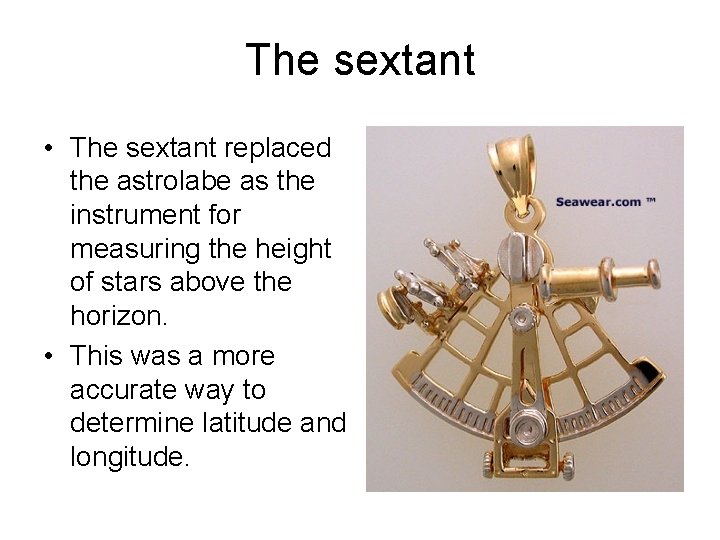 The sextant

• The sextant replaced the astrolabe as the instrument for measuring the height of stars above the horizon.

• This was a more accurate way to determine latitude and longitude.

Seawear.com ™